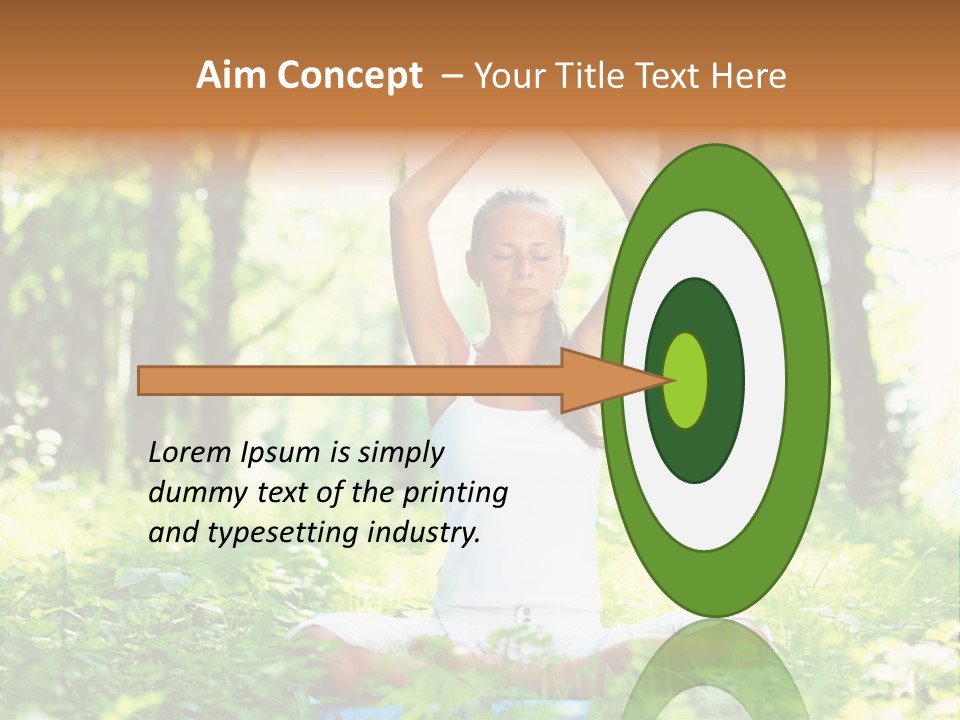 Aim Concept – Your Title Text Here

Lorem Ipsum is simply dummy text of the printing and typesetting industry.